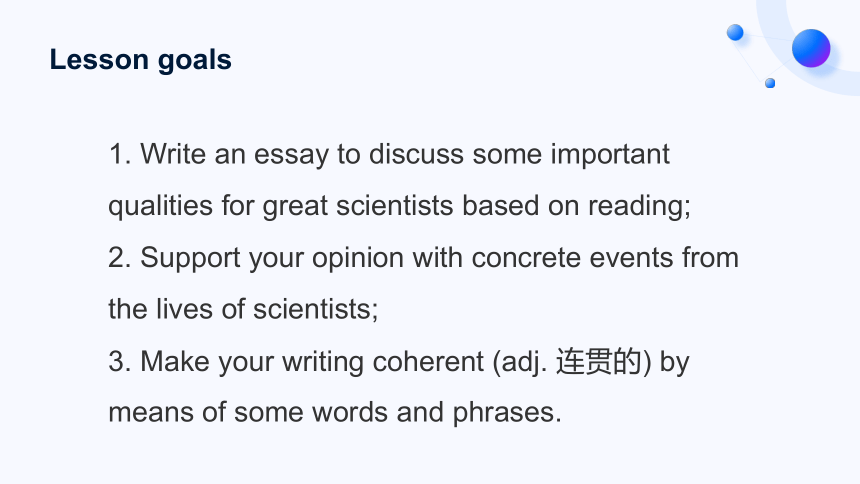 Lesson goals

1. Write an essay to discuss some important qualities for great scientists based on reading;
2. Support your opinion with concrete events from the lives of scientists;
3. Make your writing coherent (adj. 连贯的) by means of some words and phrases.